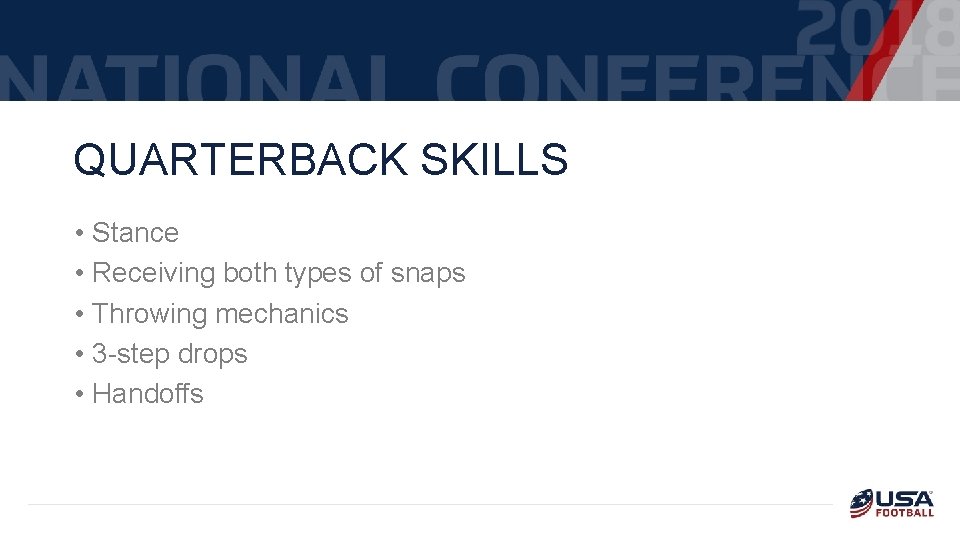 2018
NATIONAL CONFERENCE

QUARTERBACK SKILLS

• Stance
• Receiving both types of snaps
• Throwing mechanics
• 3-step drops
• Handoffs

USA FOOTBALL